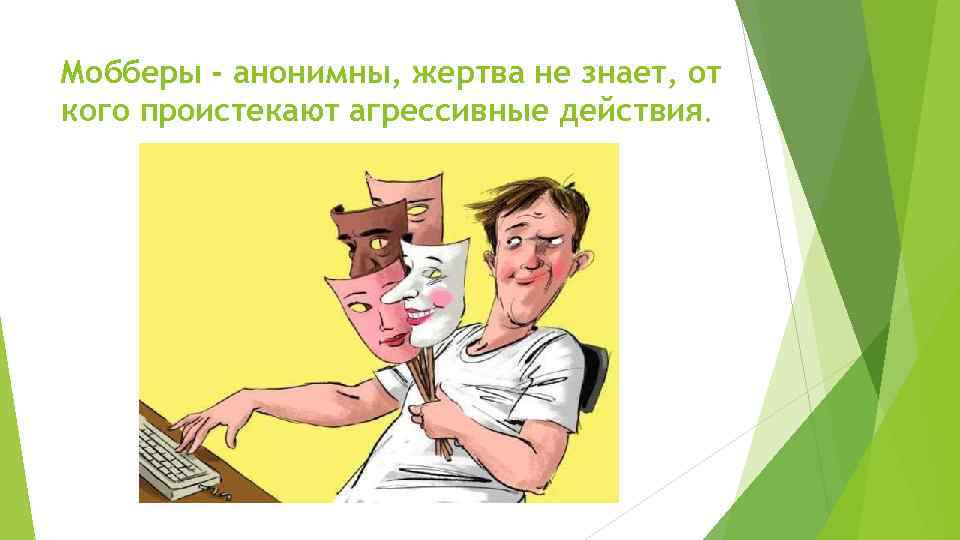 Мобберы - анонимны, жертва не знает, от кого проистекают агрессивные действия.